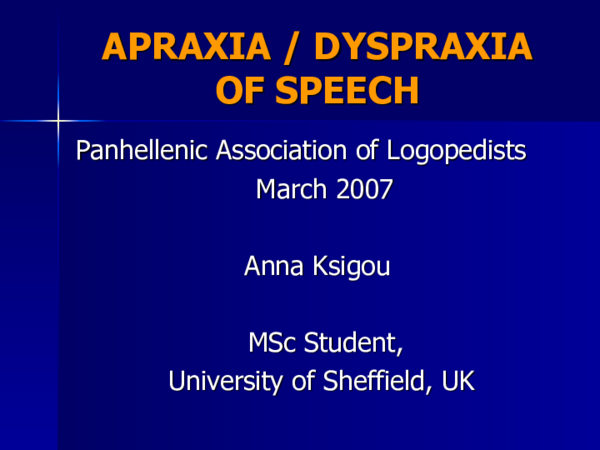 APRAXIA / DYSPRAXIA OF SPEECH

Panhellenic Association of Logopedists
March 2007

Anna Ksigou

MSc Student,
University of Sheffield, UK